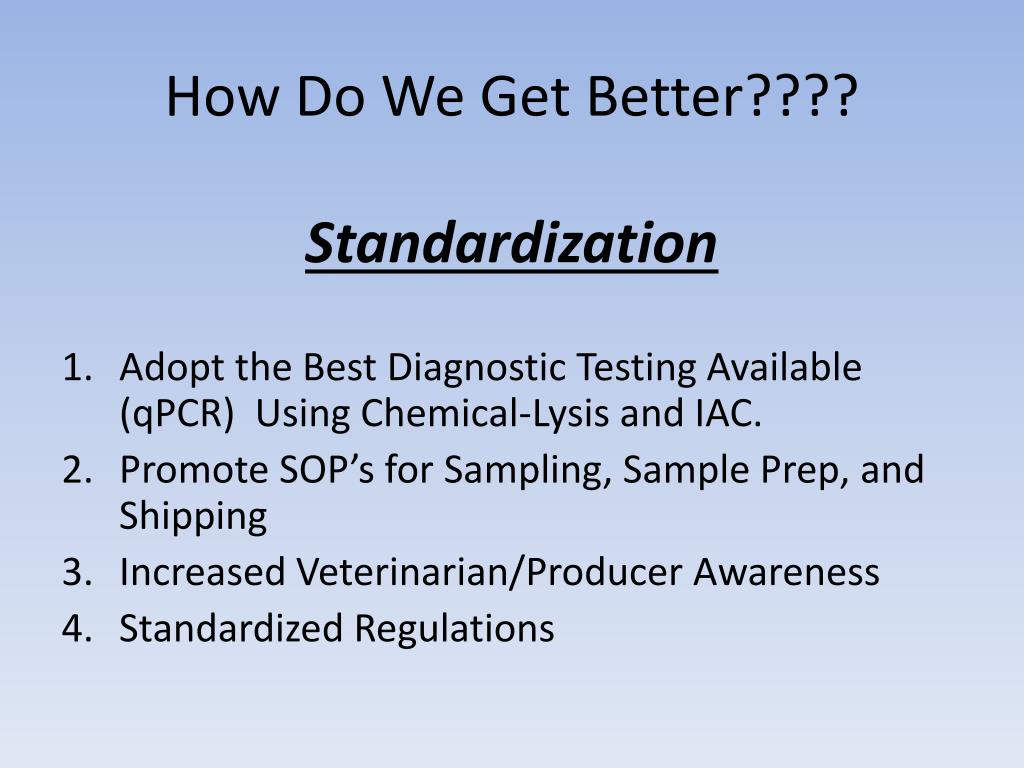 How Do We Get Better????

Standardization

1. Adopt the Best Diagnostic Testing Available (qPCR) Using Chemical-Lysis and IAC.
2. Promote SOP’s for Sampling, Sample Prep, and Shipping
3. Increased Veterinarian/Producer Awareness
4. Standardized Regulations